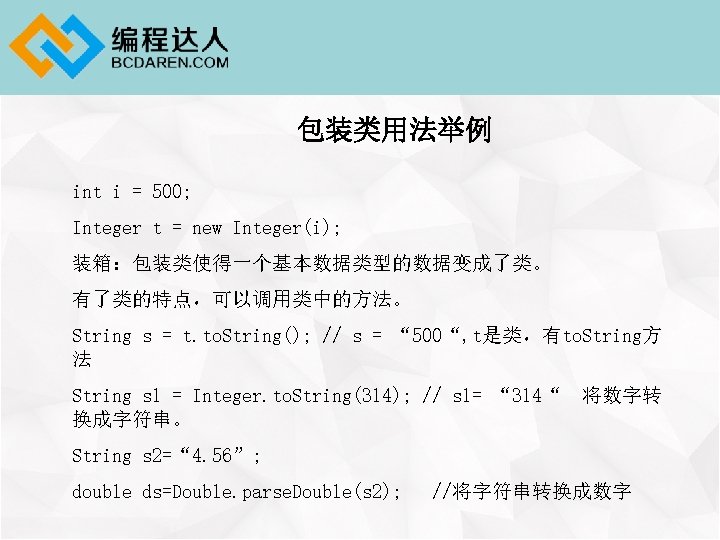 编程达人
BCDAREN.COM

包装类用法举例

int i = 500;

Integer t = new Integer(i);

装箱：包装类使得一个基本数据类型的数据变成了类。

有了类的特点，可以调用类中的方法。

String s = t.toString(); // s = “500“,t是类，有toString方法

String s1 = Integer.toString(314); // s1= “314“  将数字转换成字符串。

String s2=“4.56”;

double ds=Double.parseDouble(s2);   //将字符串转换成数字